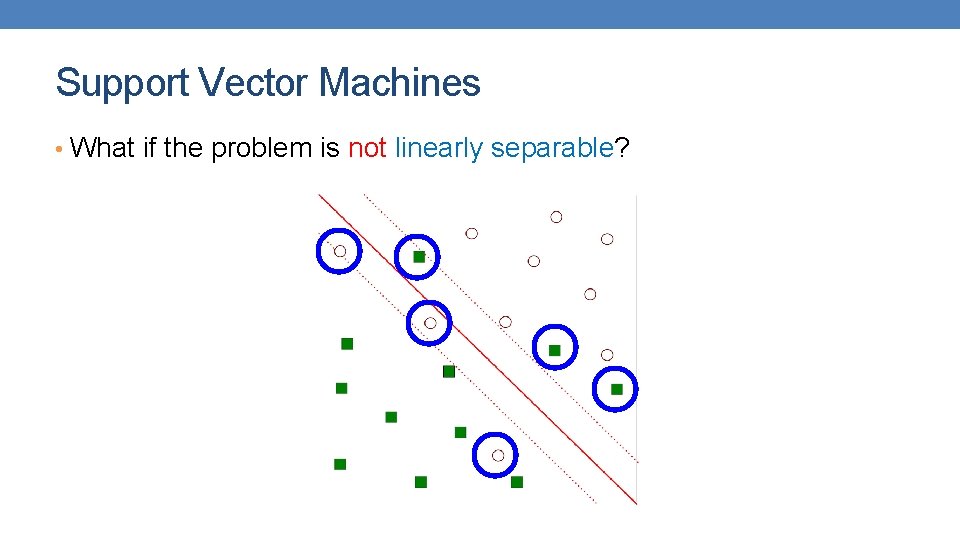 Support Vector Machines

• What if the problem is not linearly separable?